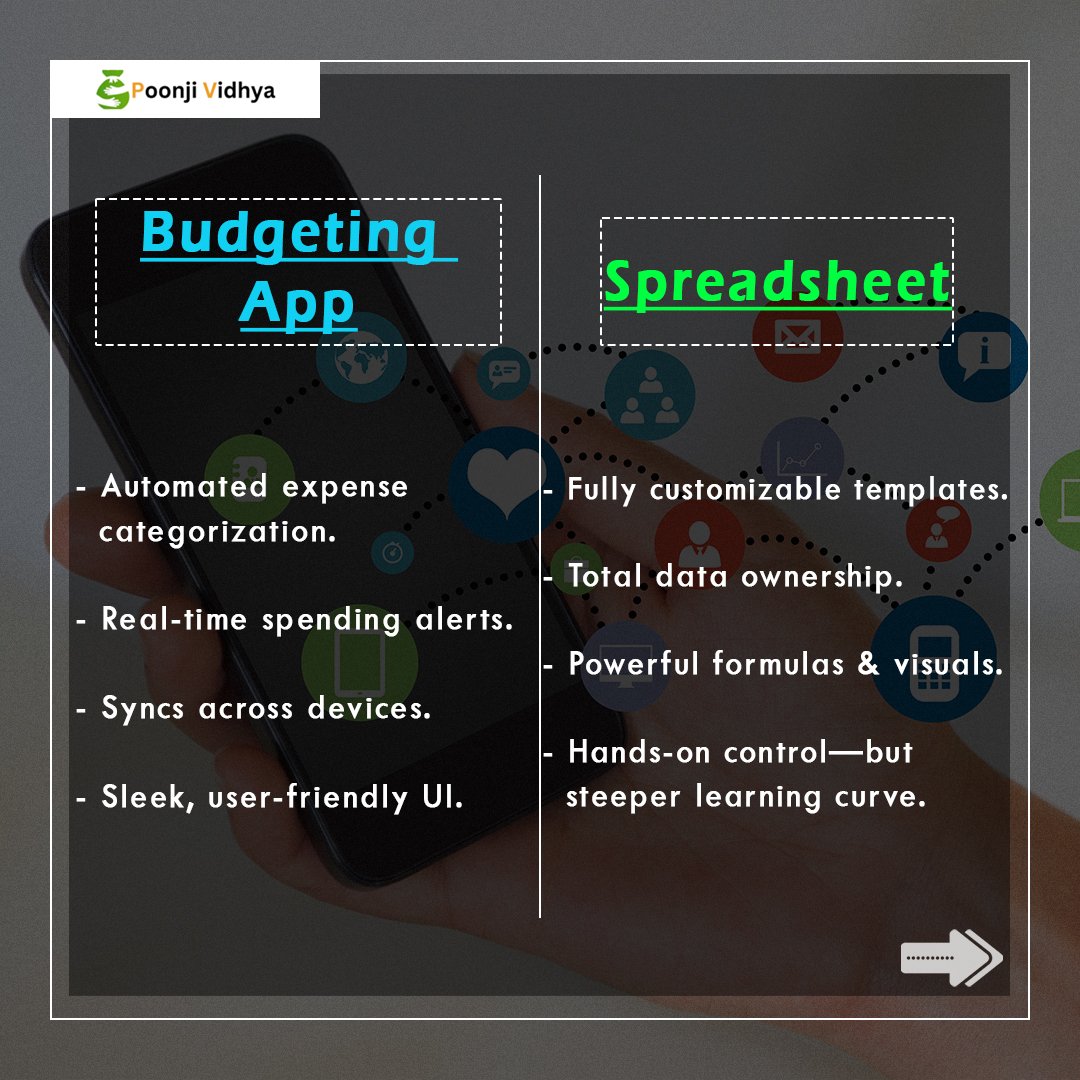 Poonji Vidhya

Budgeting App

- Automated expense categorization.

- Real-time spending alerts.

- Syncs across devices.

- Sleek, user-friendly UI.

Spreadsheet

- Fully customizable templates.

- Total data ownership.

- Powerful formulas & visuals.

- Hands-on control—but steeper learning curve.